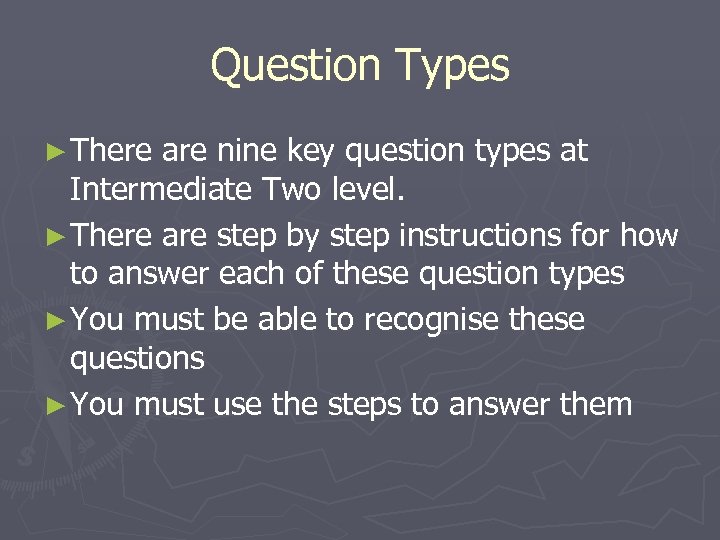 Question Types

► There are nine key question types at Intermediate Two level.

► There are step by step instructions for how to answer each of these question types

► You must be able to recognise these questions

► You must use the steps to answer them